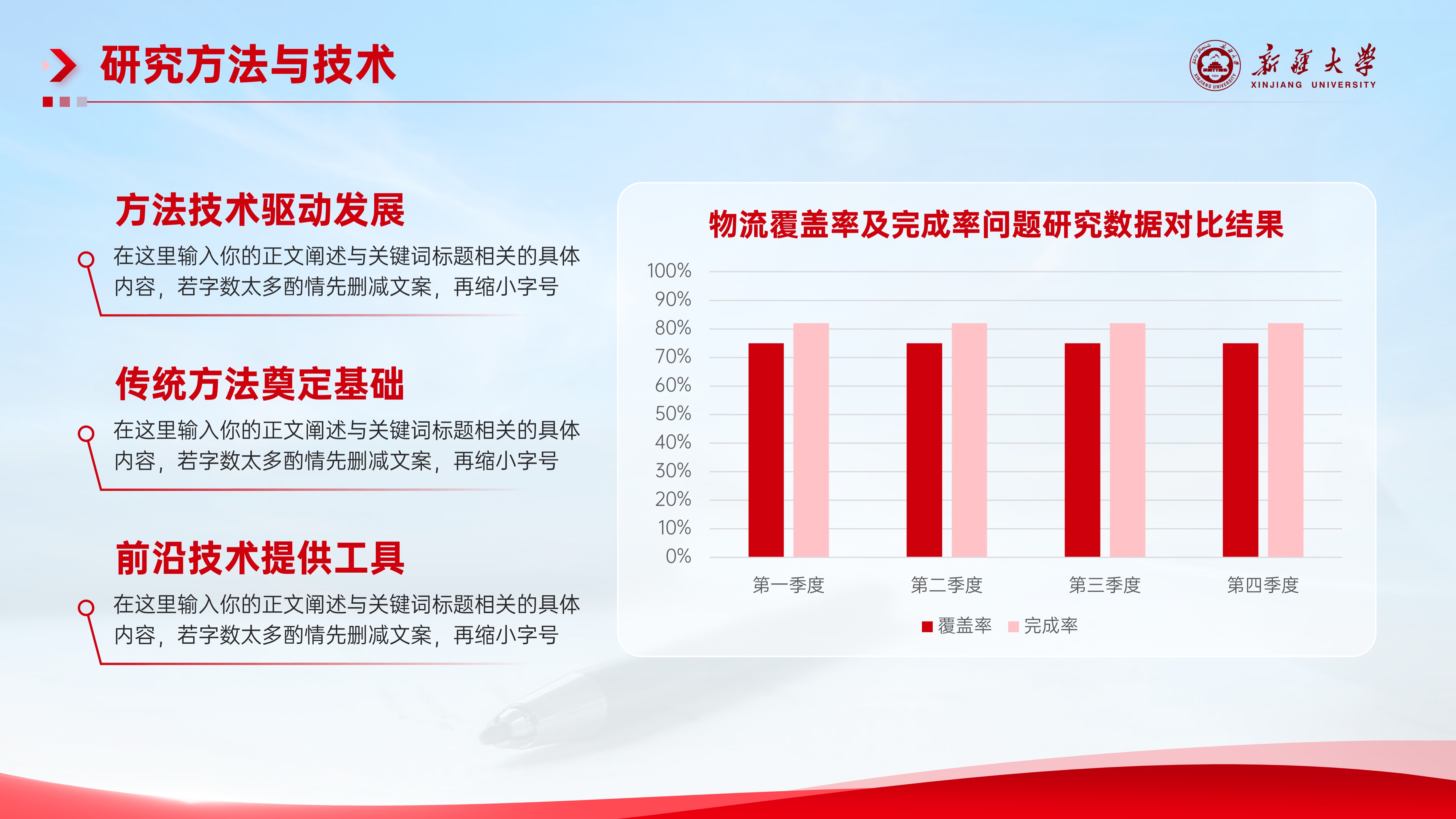 研究方法与技术

新疆大学
XINJIANG UNIVERSITY

方法技术驱动发展

在这里输入你的正文阐述与关键词标题相关的具体内容，若字数太多酌情先删减文案，再缩小字号

传统方法奠定基础

在这里输入你的正文阐述与关键词标题相关的具体内容，若字数太多酌情先删减文案，再缩小字号

前沿技术提供工具

在这里输入你的正文阐述与关键词标题相关的具体内容，若字数太多酌情先删减文案，再缩小字号

物流覆盖率及完成率问题研究数据对比结果

100%
90%
80%
70%
60%
50%
40%
30%
20%
10%
0%

第一季度 第二季度 第三季度 第四季度

覆盖率 完成率